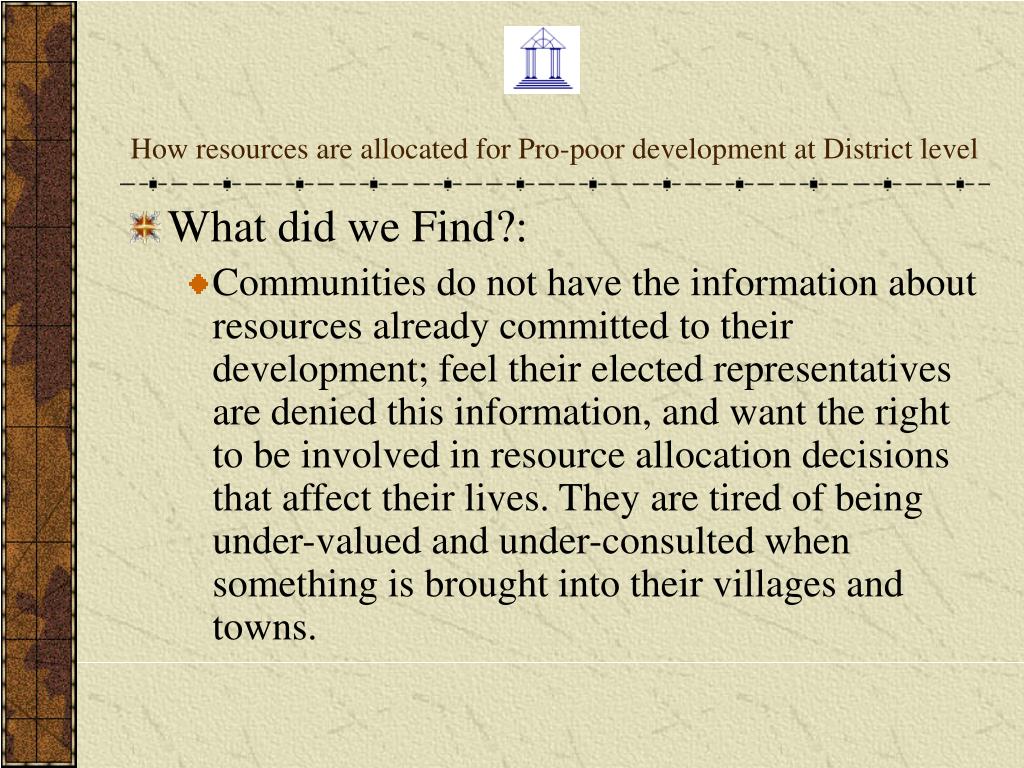 How resources are allocated for Pro-poor development at District level

What did we Find?:

Communities do not have the information about resources already committed to their development; feel their elected representatives are denied this information, and want the right to be involved in resource allocation decisions that affect their lives. They are tired of being under-valued and under-consulted when something is brought into their villages and towns.